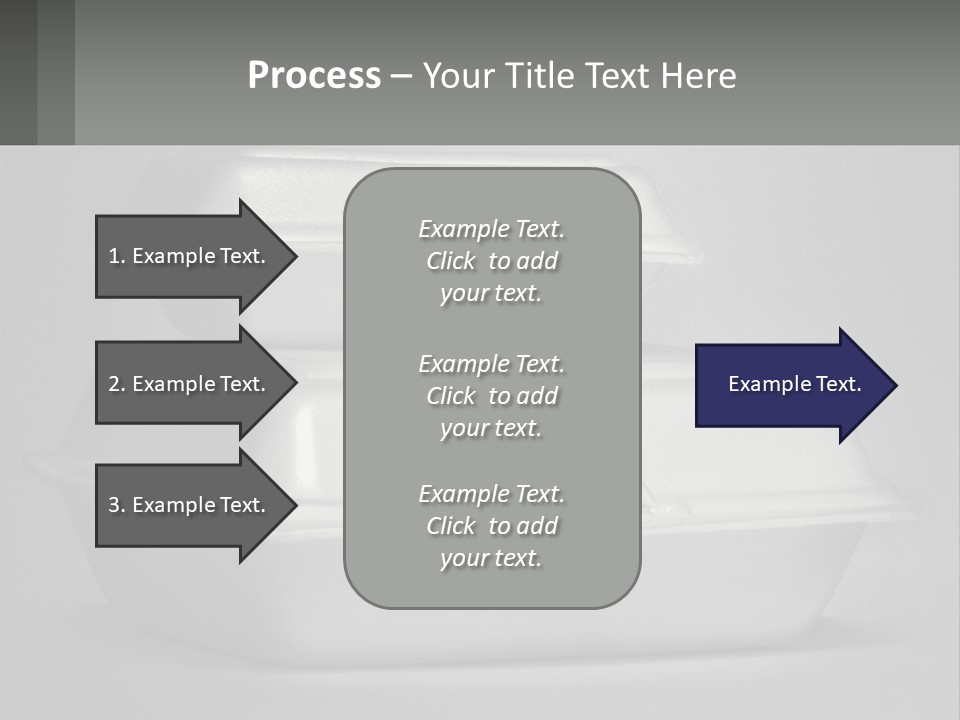 Process – Your Title Text Here

1. Example Text.

2. Example Text.

3. Example Text.

Example Text. Click to add your text.

Example Text. Click to add your text.

Example Text. Click to add your text.

Example Text.